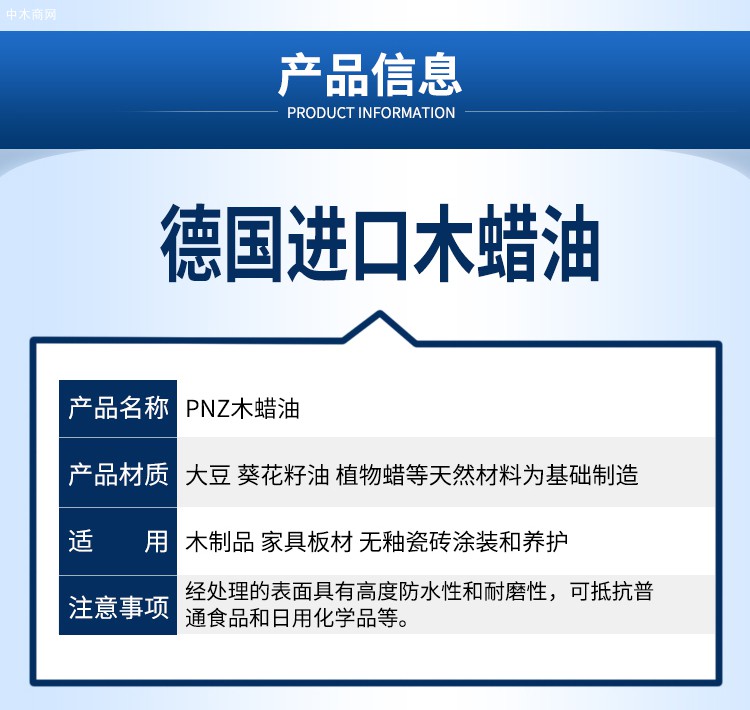 中木商网

产品信息

PRODUCT INFORMATION

德国进口木蜡油

| 产品名称 | PNZ木蜡油 |
|---|---|
| 产品材质 | 大豆 葵花籽油 植物蜡等天然材料为基础制造 |
| 适 用 | 木制品 家具板材 无釉瓷砖涂装和养护 |
| 注意事项 | 经处理的表面具有高度防水性和耐磨性，可抵抗普通食品和日用化学品等。 |